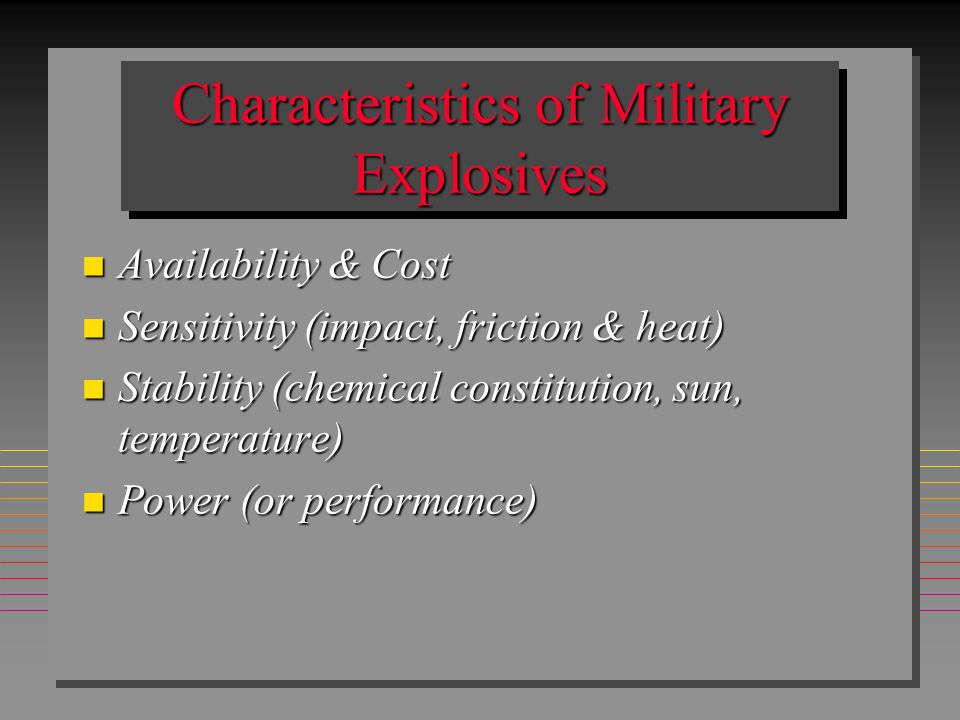 Characteristics of Military Explosives

Availability & Cost

Sensitivity (impact, friction & heat)

Stability (chemical constitution, sun, temperature)

Power (or performance)